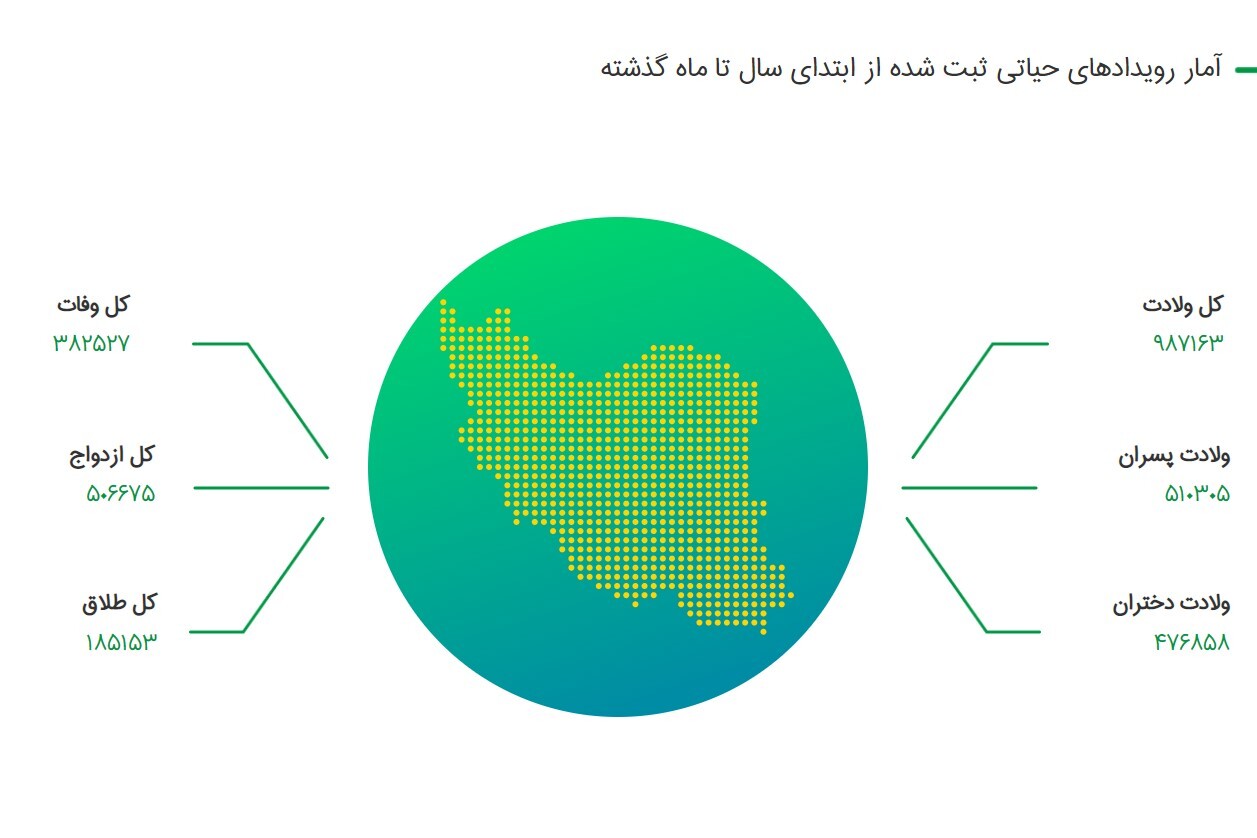 آمار رویدادهای حیاتی ثبت شده از ابتدای سال تا ماه گذشته

کل ولادت
۹۸۷۱۶۳

ولادت پسران
۵۱۰۳۰۵

ولادت دختران
۴۷۶۸۵۸

کل وفات
۳۸۲۵۲۷

کل ازدواج
۵۰۶۶۷۵

کل طلاق
۱۸۵۱۵۳